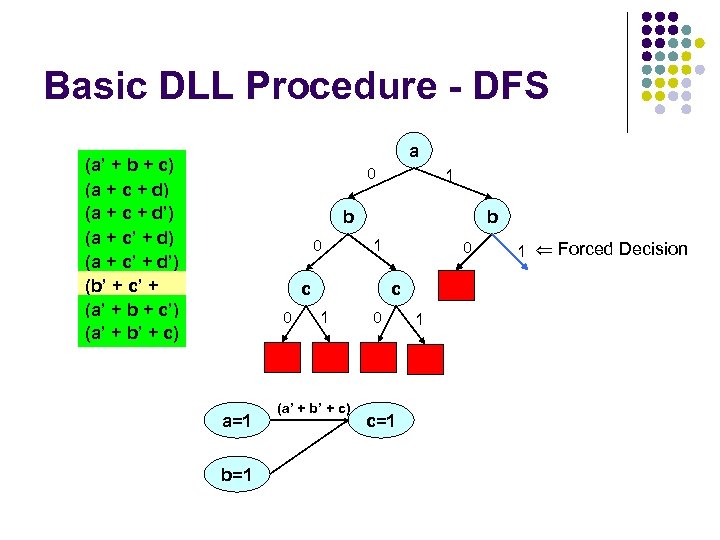 Basic DLL Procedure - DFS

(a' + b + c)
(a + c + d)
(a + c + d')
(a + c' + d)
(a + c' + d')
(b' + c' +
(a' + b + c')
(a' + b' + c)

a
0
1
b
b
0
1
0
1 ⇐ Forced Decision
c
c
0
1
0
1

a=1
(a' + b' + c)
c=1
b=1